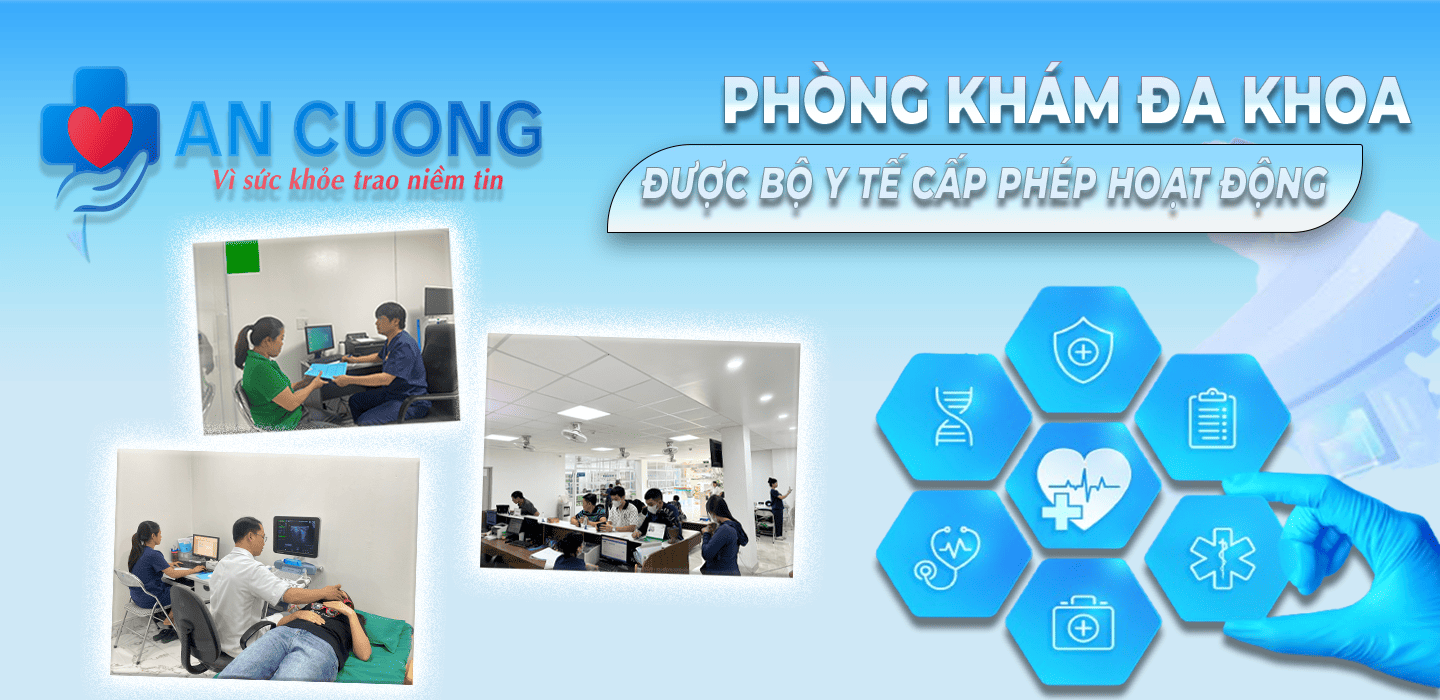 AN CUONG
Vì sức khỏe trao niềm tin

PHÒNG KHÁM ĐA KHOA
ĐƯỢC BỘ Y TẾ CẤP PHÉP HOẠT ĐỘNG